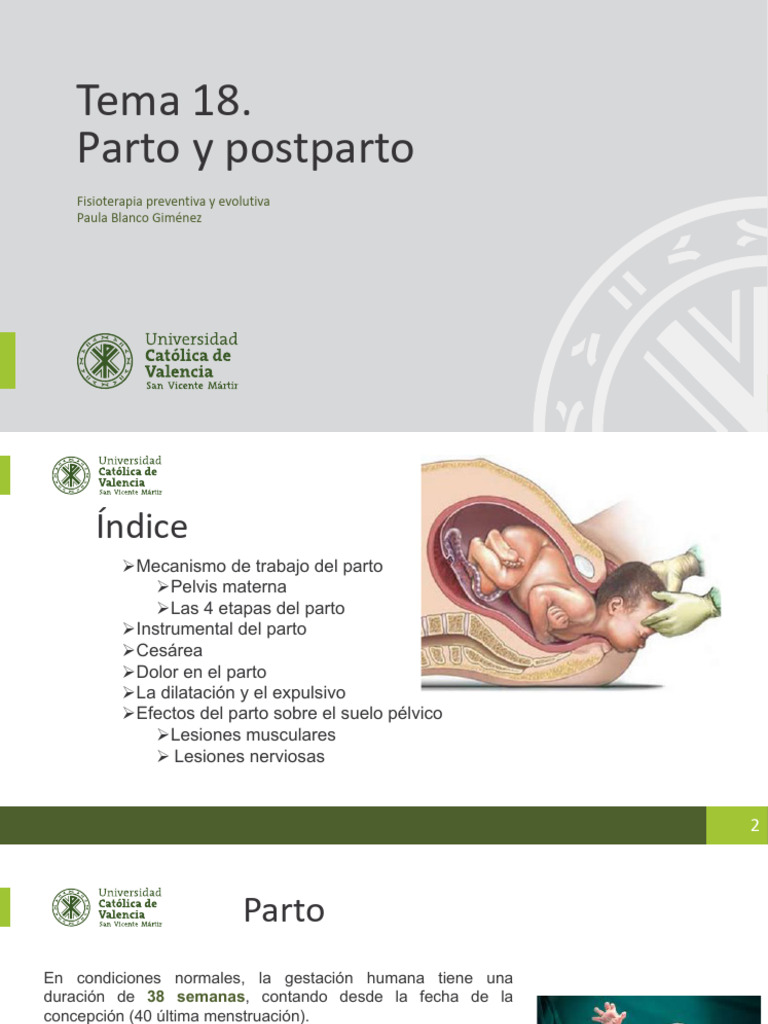 Tema 18.
Parto y postparto

Fisioterapia preventiva y evolutiva
Paula Blanco Giménez

Universidad
Católica de
Valencia
San Vicente Mártir

Universidad
Católica de
Valencia
San Vicente Mártir

Índice

➢Mecanismo de trabajo del parto
➢Pelvis materna
➢Las 4 etapas del parto
➢Instrumental del parto
➢Cesárea
➢Dolor en el parto
➢La dilatación y el expulsivo
➢Efectos del parto sobre el suelo pélvico
➢Lesiones musculares
➢ Lesiones nerviosas

2

Universidad
Católica de
Valencia
San Vicente Mártir

Parto

En condiciones normales, la gestación humana tiene una duración de 38 semanas, contando desde la fecha de la concepción (40 última menstruación).